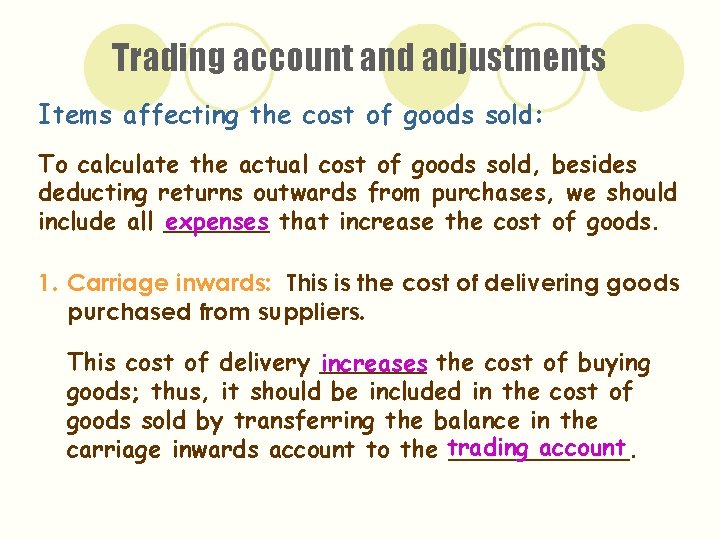 Trading account and adjustments

Items affecting the cost of goods sold:

To calculate the actual cost of goods sold, besides deducting returns outwards from purchases, we should include all expenses that increase the cost of goods.

1. Carriage inwards: This is the cost of delivering goods purchased from suppliers.

This cost of delivery increases the cost of buying goods; thus, it should be included in the cost of goods sold by transferring the balance in the carriage inwards account to the trading account.